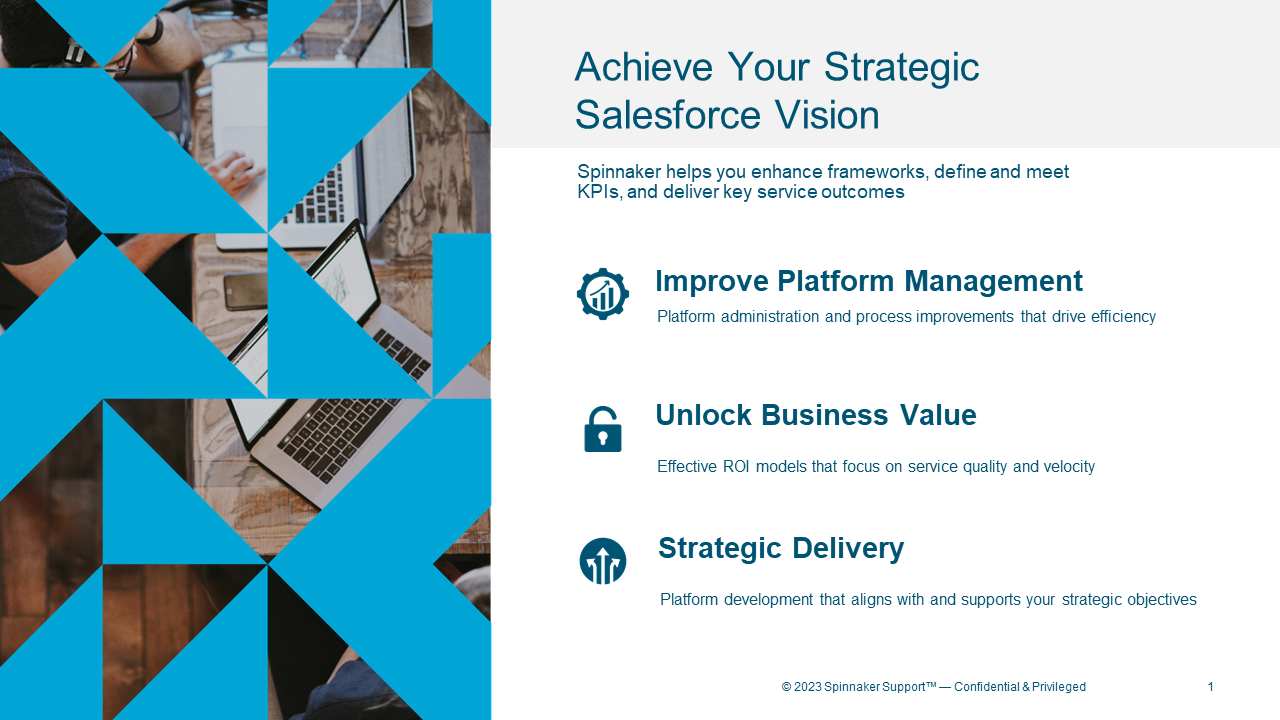 Achieve Your Strategic Salesforce Vision

Spinnaker helps you enhance frameworks, define and meet KPIs, and deliver key service outcomes

Improve Platform Management

Platform administration and process improvements that drive efficiency

Unlock Business Value

Effective ROI models that focus on service quality and velocity

Strategic Delivery

Platform development that aligns with and supports your strategic objectives

© 2023 Spinnaker Support™ — Confidential & Privileged

1